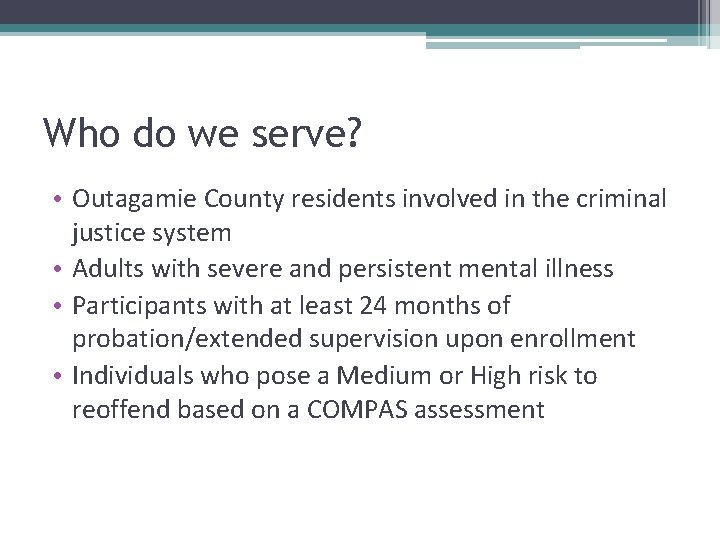 Who do we serve?

• Outagamie County residents involved in the criminal justice system
• Adults with severe and persistent mental illness
• Participants with at least 24 months of probation/extended supervision upon enrollment
• Individuals who pose a Medium or High risk to reoffend based on a COMPAS assessment